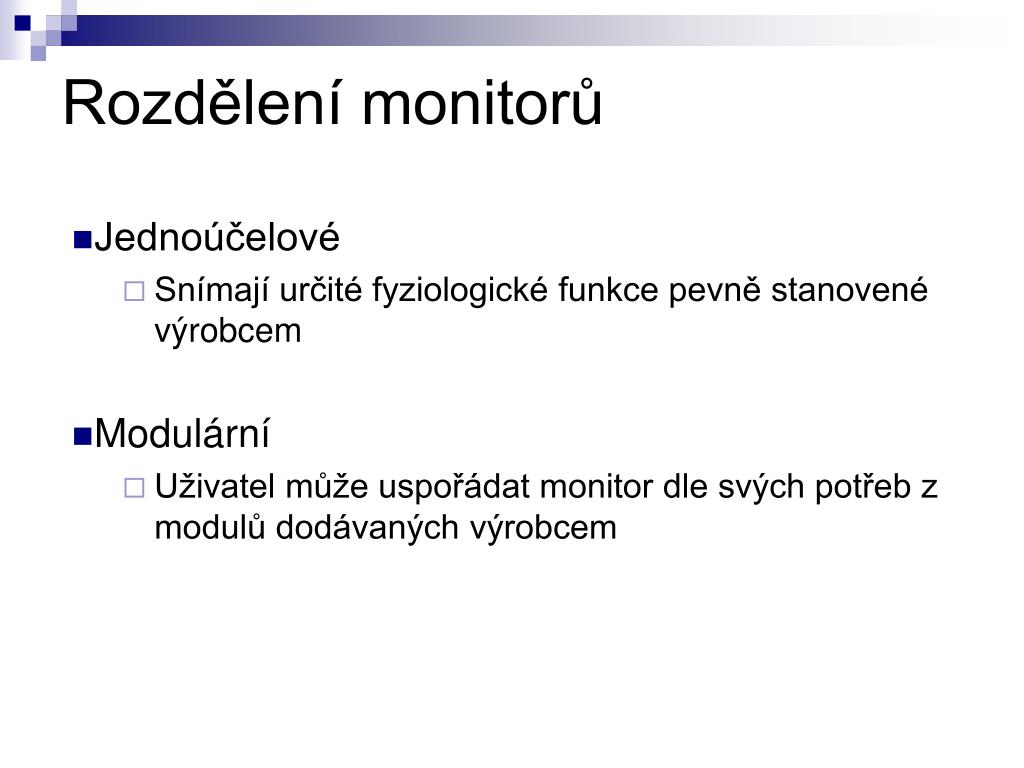 Rozdělení monitorů

Jednoúčelové

Snímají určité fyziologické funkce pevně stanovené výrobcem

Modulární

Uživatel může uspořádat monitor dle svých potřeb z modulů dodávaných výrobcem